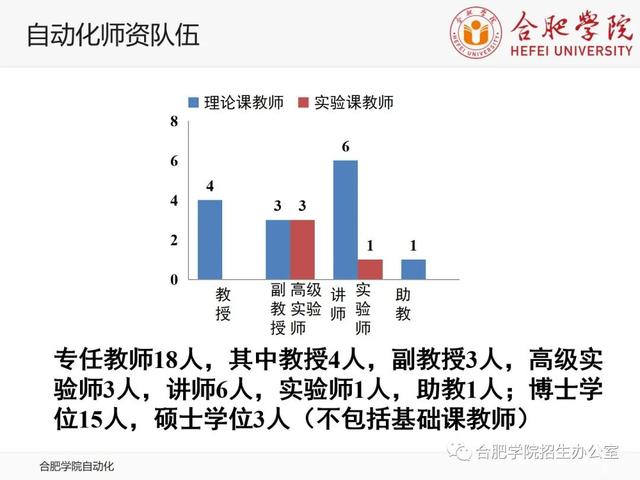 自动化师资队伍

合肥学院
HEFEI UNIVERSITY

理论课教师 实验课教师

8
6
4
2
0

4
3 3
6
1
1

教授
副教授
高级实验师
讲师
实验师
助教

专任教师18人，其中教授4人，副教授3人，高级实验师3人，讲师6人，实验师1人，助教1人；博士学位15人，硕士学位3人（不包括基础课教师）

合肥学院自动化

合肥学院招生办公室